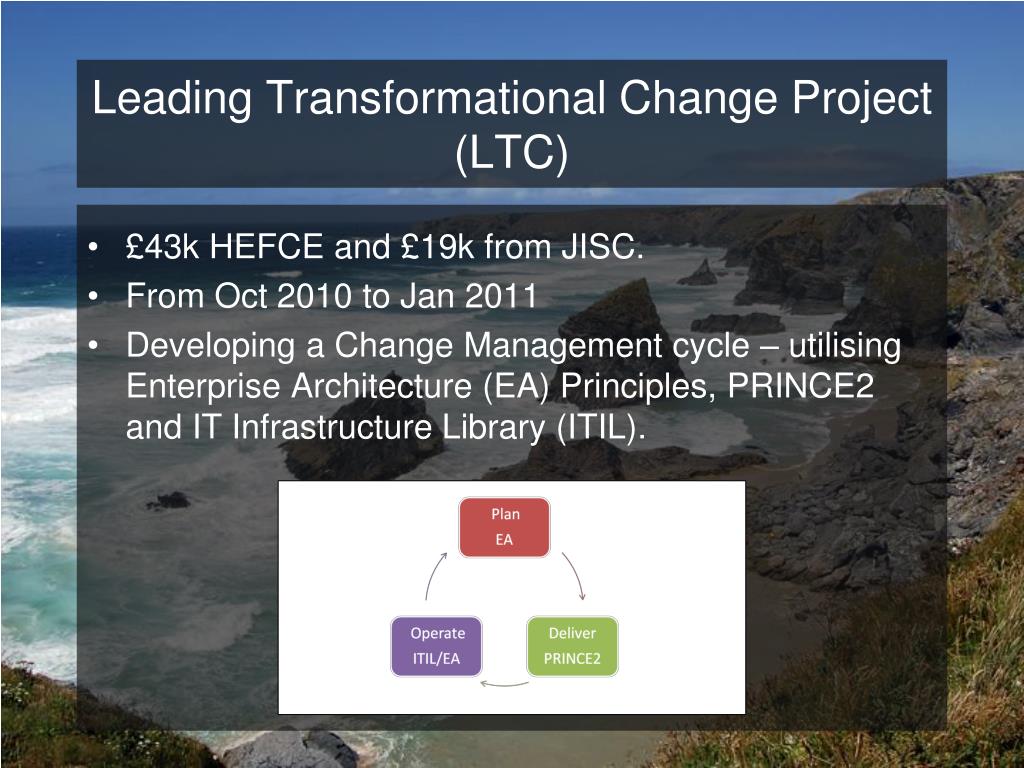 Leading Transformational Change Project (LTC)

• £43k HEFCE and £19k from JISC.
• From Oct 2010 to Jan 2011
• Developing a Change Management cycle – utilising Enterprise Architecture (EA) Principles, PRINCE2 and IT Infrastructure Library (ITIL).

Plan
EA

Deliver
PRINCE2

Operate
ITIL/EA